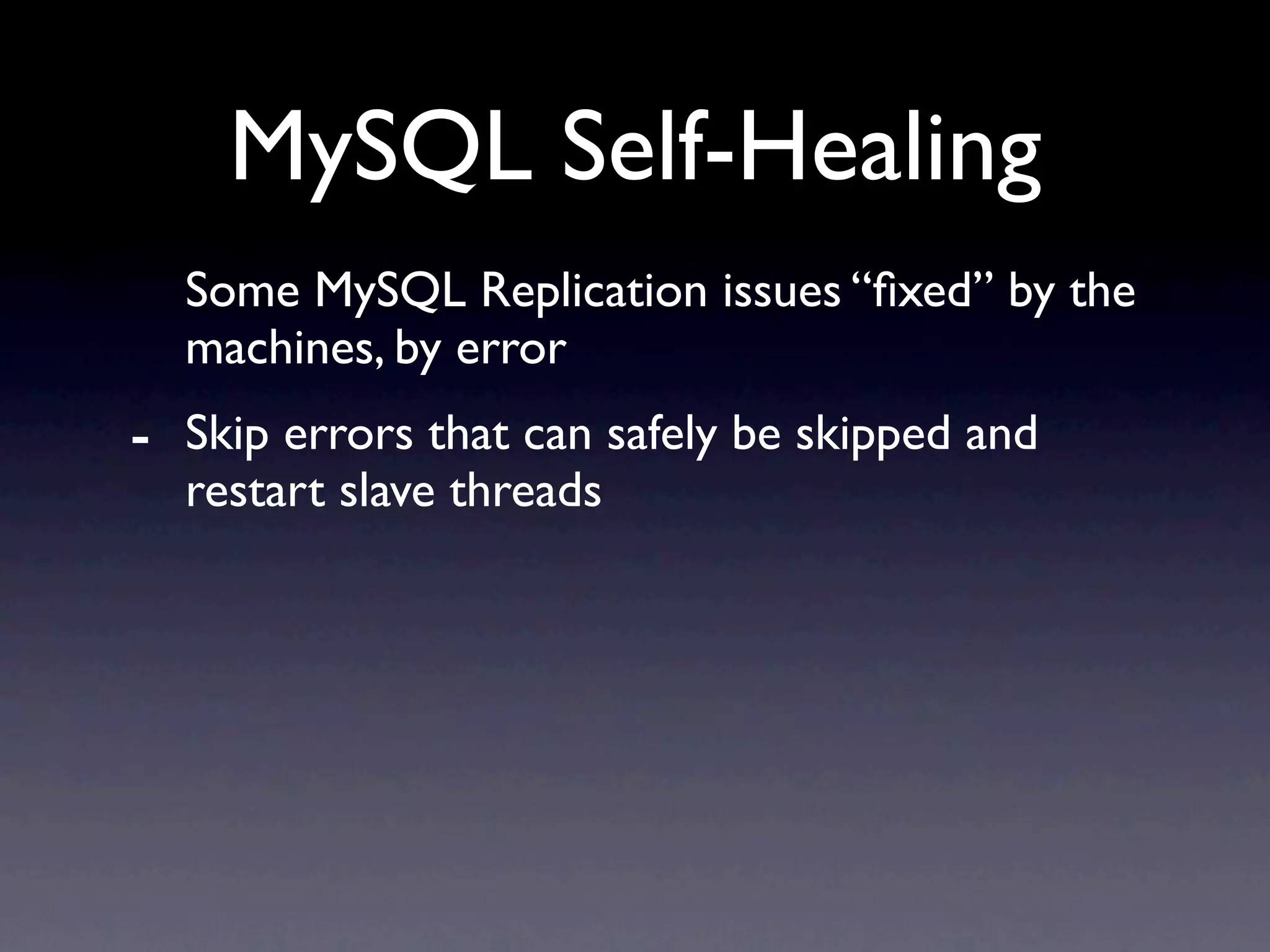 MySQL Self-Healing

Some MySQL Replication issues “fixed” by the machines, by error

- Skip errors that can safely be skipped and restart slave threads